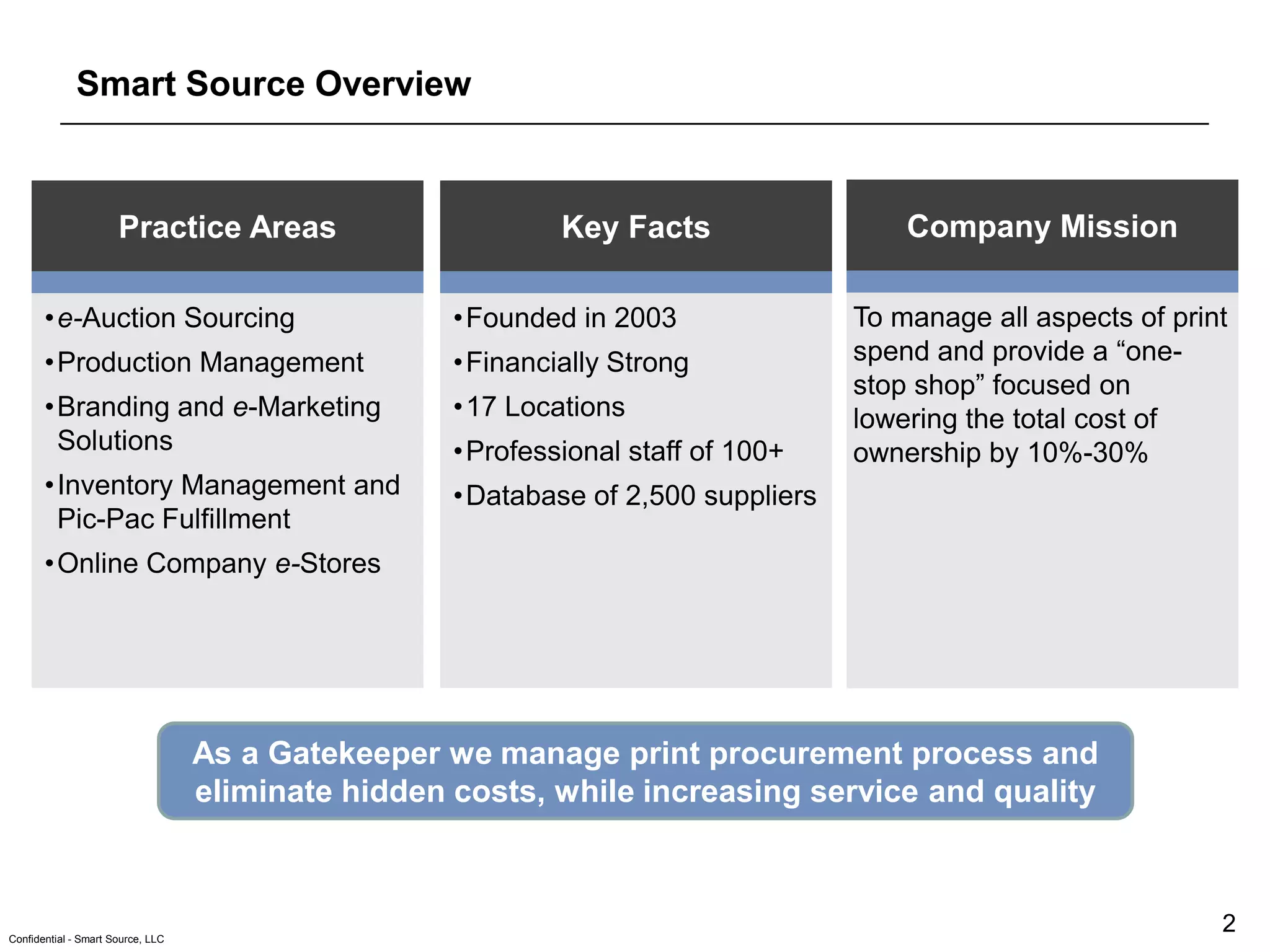 Smart Source Overview

Practice Areas

• e-Auction Sourcing
• Production Management
• Branding and e-Marketing Solutions
• Inventory Management and Pic-Pac Fulfillment
• Online Company e-Stores

Key Facts

• Founded in 2003
• Financially Strong
• 17 Locations
• Professional staff of 100+
• Database of 2,500 suppliers

Company Mission

To manage all aspects of print spend and provide a “one-stop shop” focused on lowering the total cost of ownership by 10%-30%

As a Gatekeeper we manage print procurement process and eliminate hidden costs, while increasing service and quality

Confidential - Smart Source, LLC

2